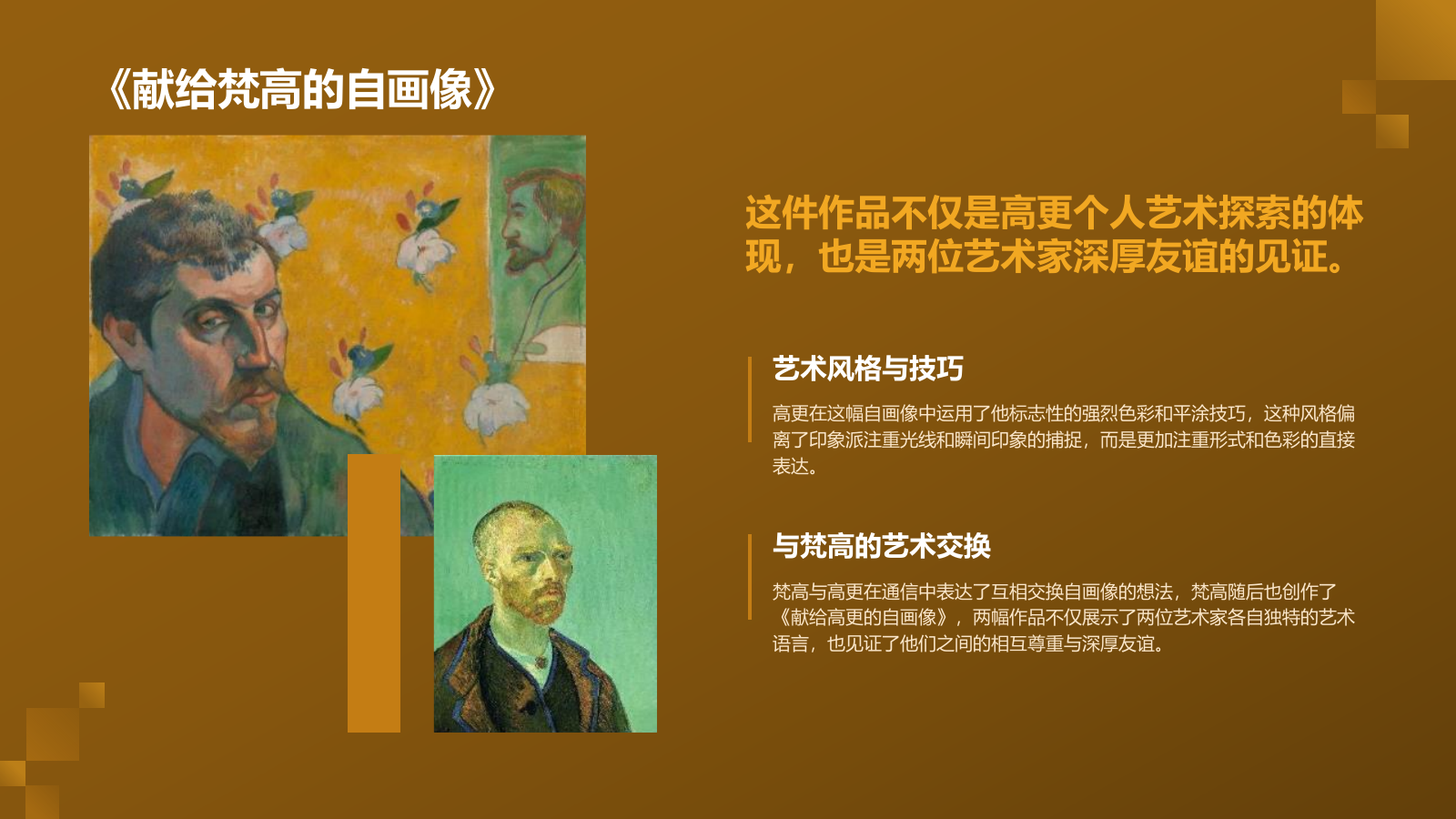 《献给梵高的自画像》

这件作品不仅是高更个人艺术探索的体现，也是两位艺术家深厚友谊的见证。

艺术风格与技巧

高更在这幅自画像中运用了他标志性的强烈色彩和平涂技巧，这种风格偏离了印象派注重光线和瞬间印象的捕捉，而是更加注重形式和色彩的直接表达。

与梵高的艺术交换

梵高与高更在通信中表达了互相交换自画像的想法，梵高随后也创作了《献给高更的自画像》，两幅作品不仅展示了两位艺术家各自独特的艺术语言，也见证了他们之间的相互尊重与深厚友谊。